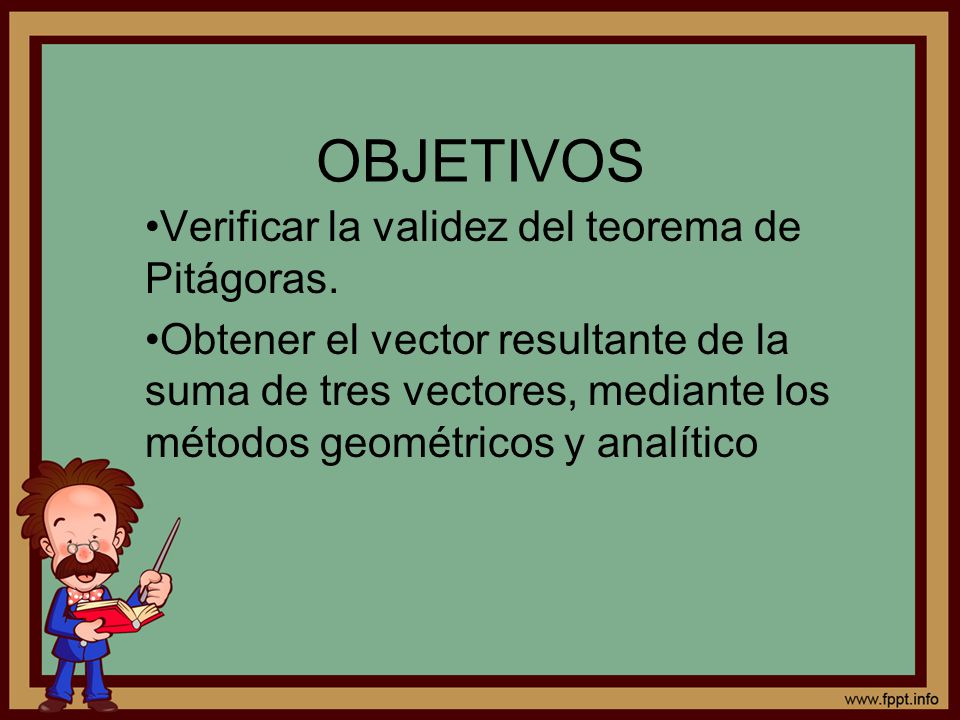 OBJETIVOS

•Verificar la validez del teorema de Pitágoras.

•Obtener el vector resultante de la suma de tres vectores, mediante los métodos geométricos y analítico

www.fppt.info